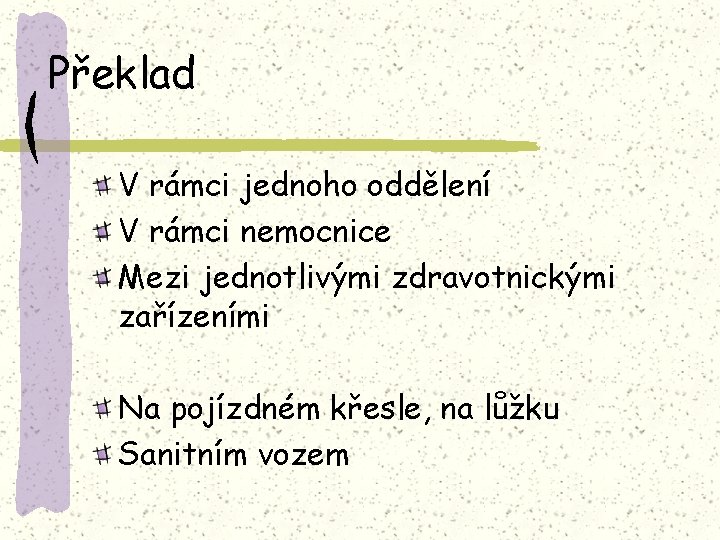 Překlad

V rámci jednoho oddělení
V rámci nemocnice
Mezi jednotlivými zdravotnickými zařízeními

Na pojízdném křesle, na lůžku
Sanitním vozem